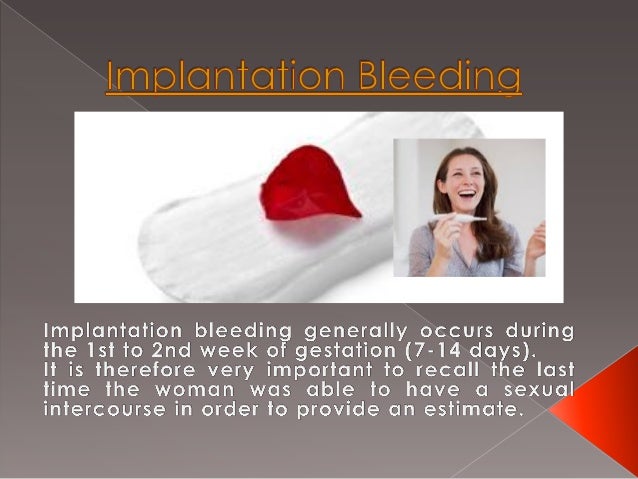 Implantation Bleeding

Implantation bleeding generally occurs during the 1st to 2nd week of gestation (7-14 days).
It is therefore very important to recall the last time the woman was able to have a sexual intercourse in order to provide an estimate.